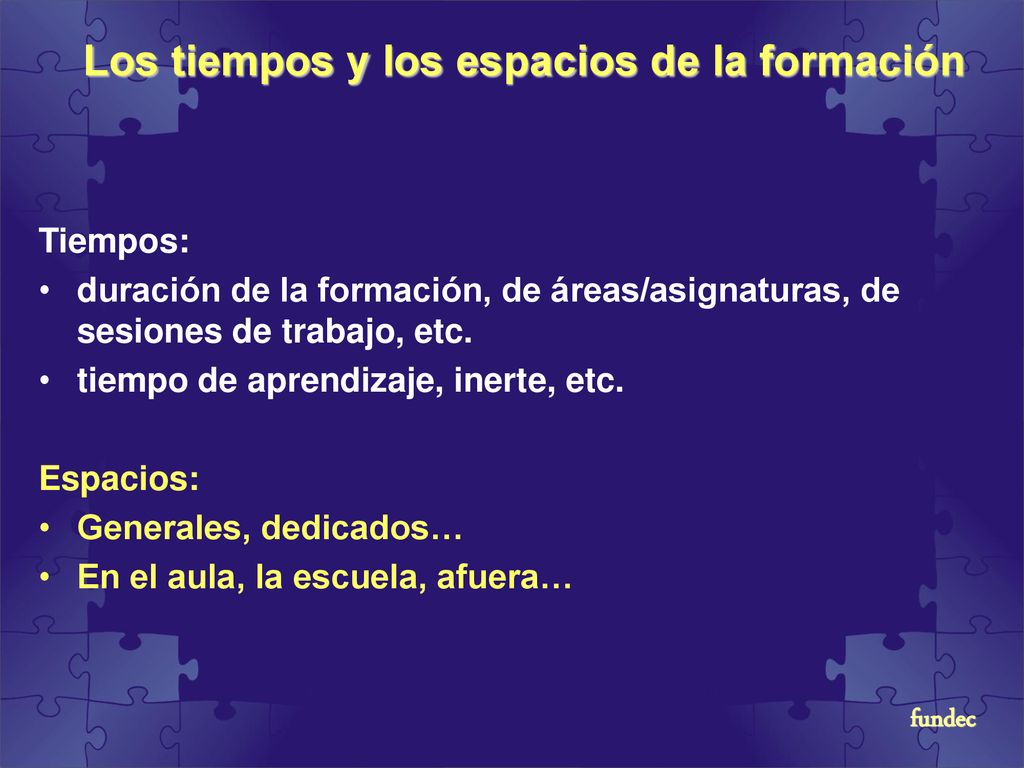 Los tiempos y los espacios de la formación

Tiempos:
• duración de la formación, de áreas/asignaturas, de sesiones de trabajo, etc.
• tiempo de aprendizaje, inerte, etc.

Espacios:
• Generales, dedicados…
• En el aula, la escuela, afuera…

fundec